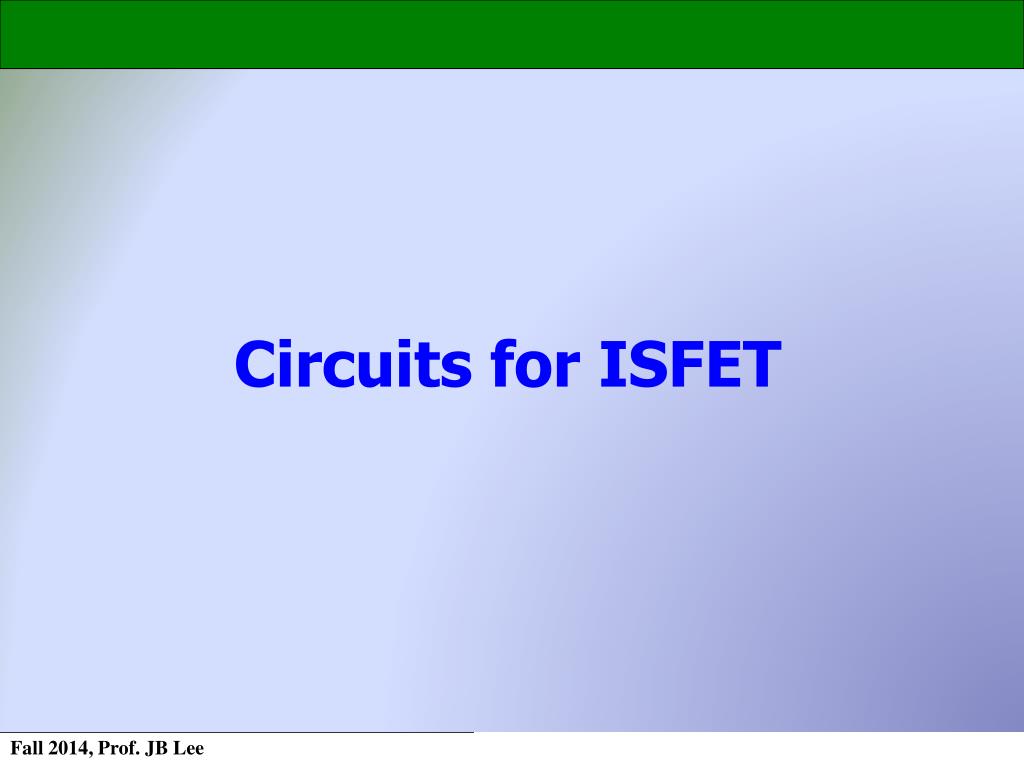 Circuits for ISFET

Fall 2014, Prof. JB Lee